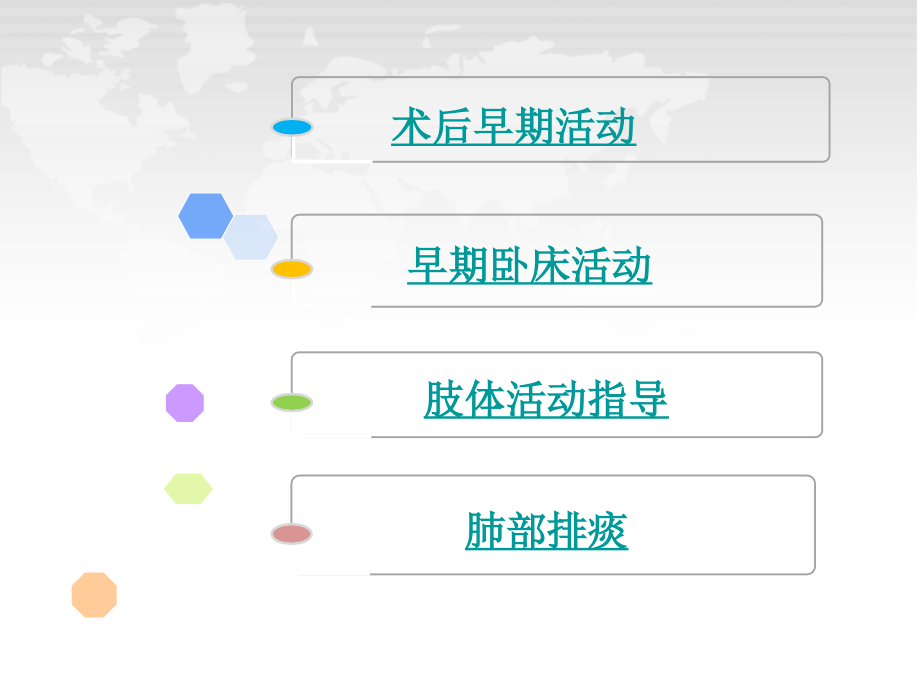 术后早期活动

早期卧床活动

肢体活动指导

肺部排痰